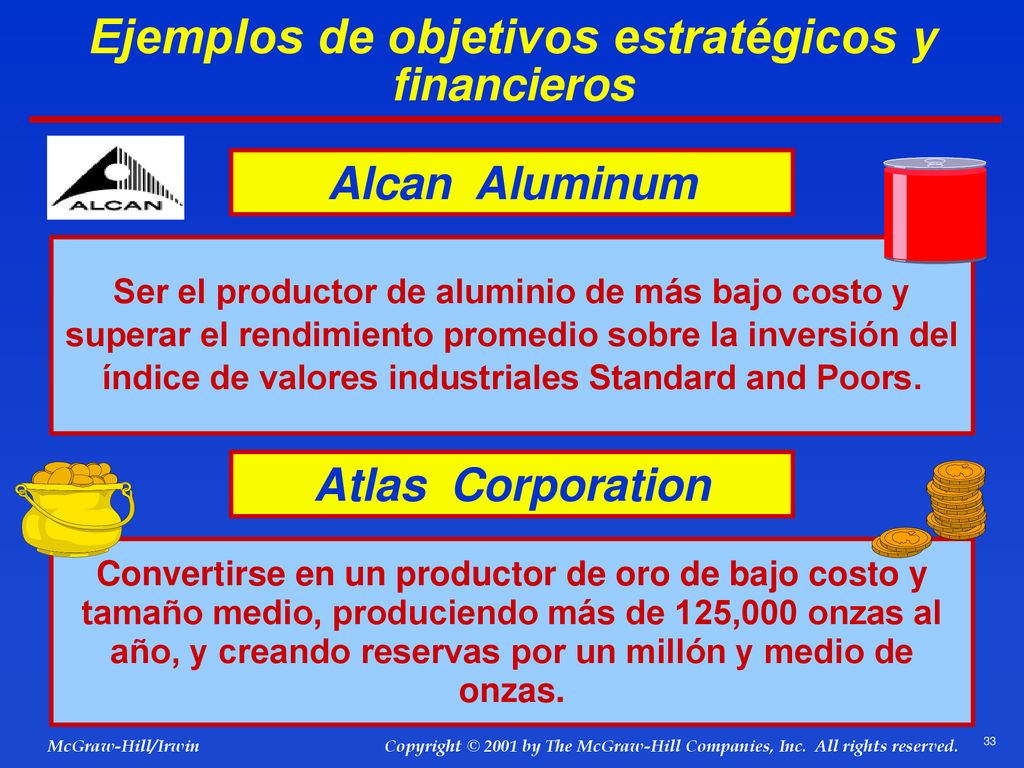 Ejemplos de objetivos estratégicos y financieros

ALCAN

Alcan Aluminum

Ser el productor de aluminio de más bajo costo y superar el rendimiento promedio sobre la inversión del índice de valores industriales Standard and Poors.

Atlas Corporation

Convertirse en un productor de oro de bajo costo y tamaño medio, produciendo más de 125,000 onzas al año, y creando reservas por un millón y medio de onzas.

McGraw-Hill/Irwin

Copyright © 2001 by The McGraw-Hill Companies, Inc. All rights reserved.

33